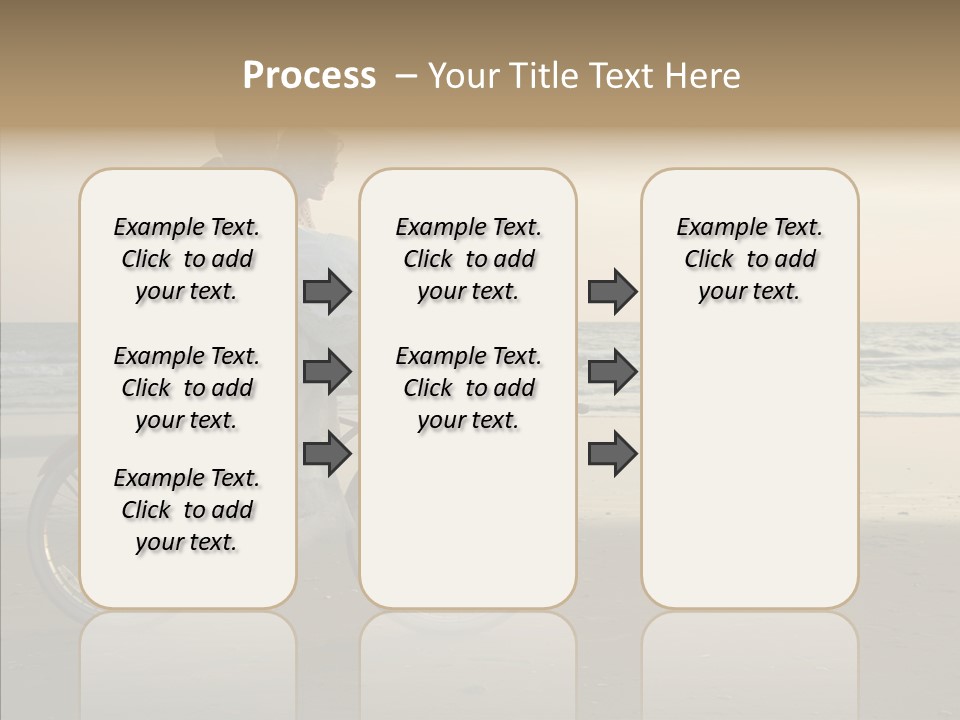 Process – Your Title Text Here

Example Text. Click to add your text.

Example Text. Click to add your text.

Example Text. Click to add your text.

Example Text. Click to add your text.

Example Text. Click to add your text.

Example Text. Click to add your text.